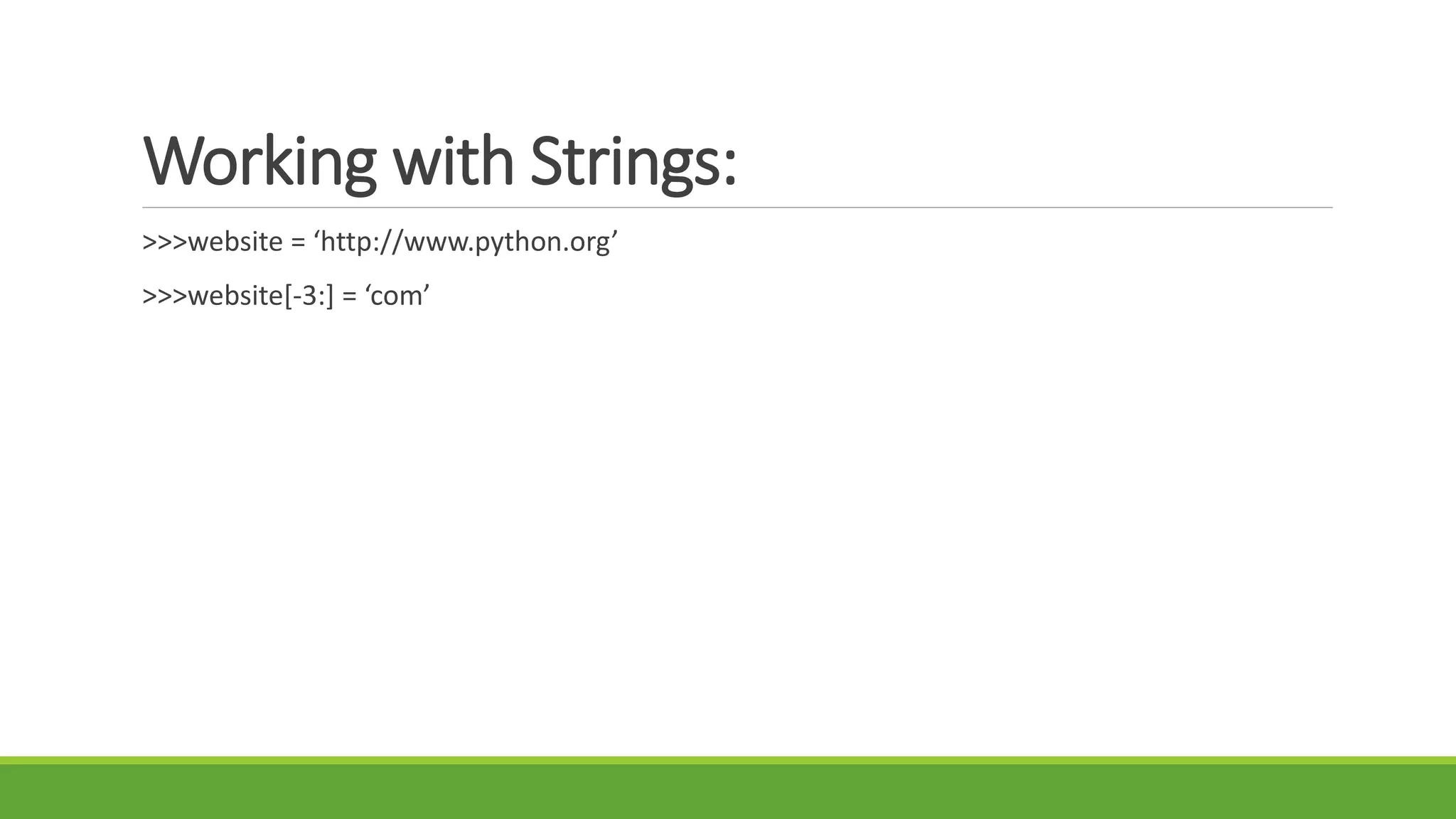 Working with Strings:

>>>website = ‘http://www.python.org’

>>>website[-3:] = ‘com’